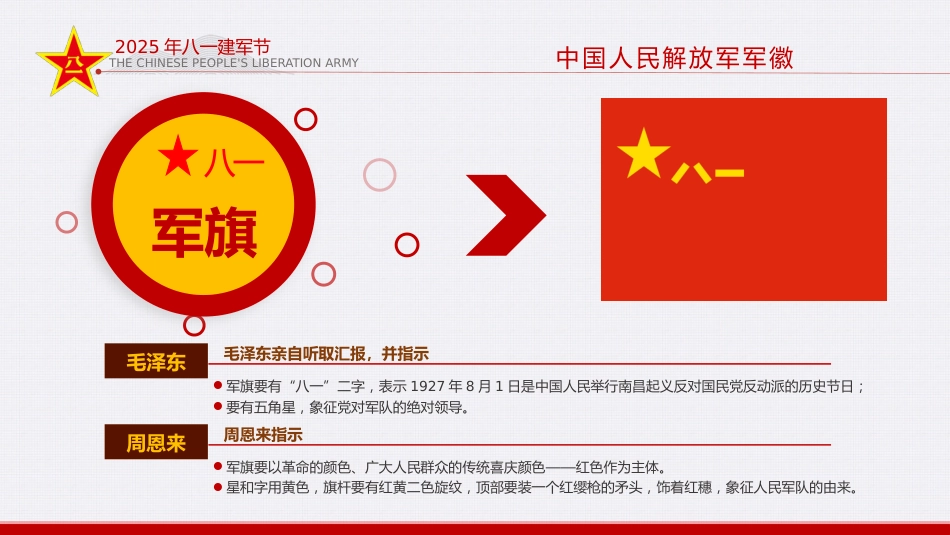 八一

2025 年八一建军节
THE CHINESE PEOPLE'S LIBERATION ARMY

中国人民解放军军徽

八一
军旗

八一

毛泽东
毛泽东亲自听取汇报，并指示
军旗要有“八一”二字，表示 1927 年 8 月 1 日是中国人民举行南昌起义反对国民党反动派的历史节日；
要有五角星，象征党对军队的绝对领导。

周恩来
周恩来指示
军旗要以革命的颜色、广大人民群众的传统喜庆颜色——红色作为主体。
星和字用黄色，旗杆要有红黄二色旋纹，顶部要装一个红缨枪的矛头，饰着红穗，象征人民军队的由来。